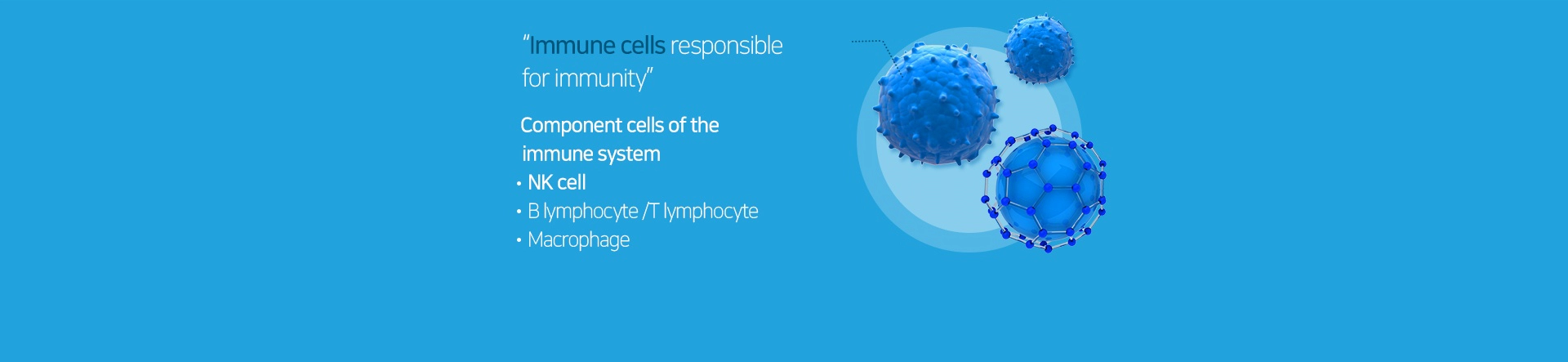 "Immune cells responsible for immunity"

Component cells of the immune system

• NK cell
• B lymphocyte /T lymphocyte
• Macrophage